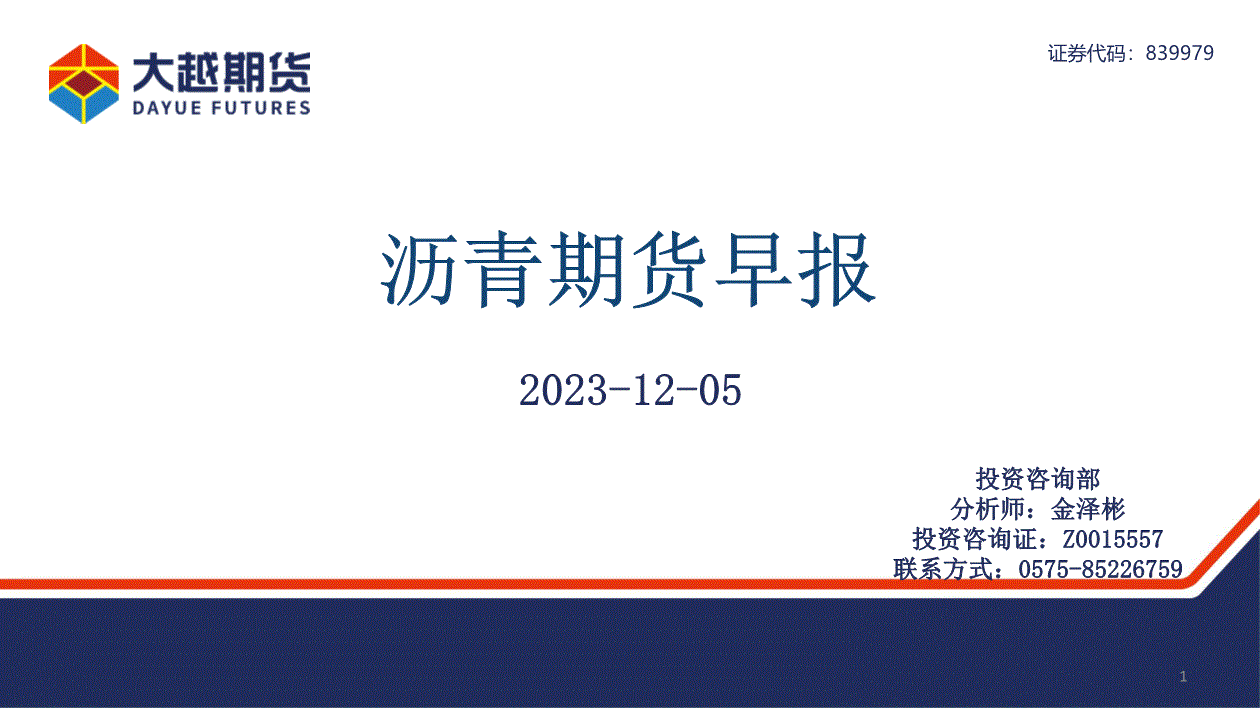 大越期货
DAYUE FUTURES

证券代码：839979

沥青期货早报

2023-12-05

投资咨询部
分析师：金泽彬
投资咨询证：Z0015557
联系方式：0575-85226759

1